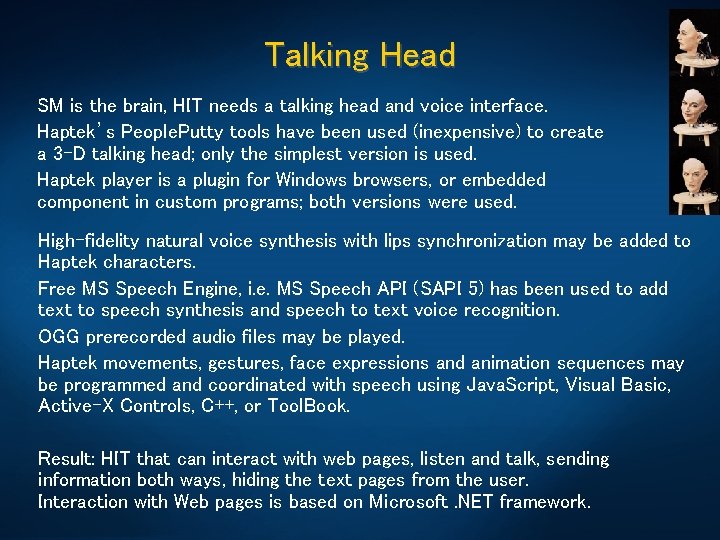 Talking Head

SM is the brain, HIT needs a talking head and voice interface.

Haptek's PeoplePutty tools have been used (inexpensive) to create a 3-D talking head; only the simplest version is used.

Haptek player is a plugin for Windows browsers, or embedded component in custom programs; both versions were used.

High-fidelity natural voice synthesis with lips synchronization may be added to Haptek characters.

Free MS Speech Engine, i.e. MS Speech API (SAPI 5) has been used to add text to speech synthesis and speech to text voice recognition.

OGG prerecorded audio files may be played.

Haptek movements, gestures, face expressions and animation sequences may be programmed and coordinated with speech using JavaScript, Visual Basic, Active-X Controls, C++, or ToolBook.

Result: HIT that can interact with web pages, listen and talk, sending information both ways, hiding the text pages from the user.
Interaction with Web pages is based on Microsoft .NET framework.